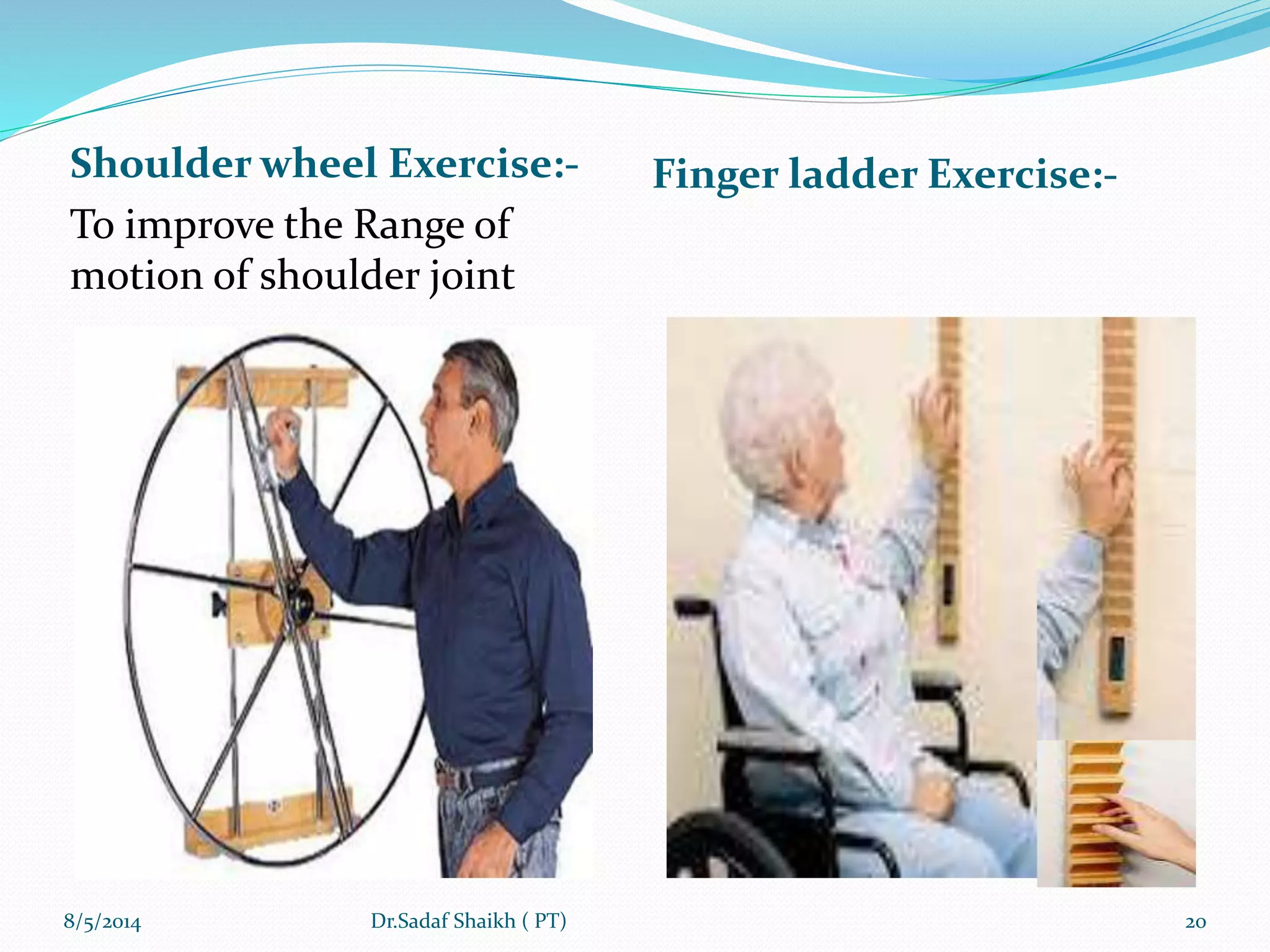 Shoulder wheel Exercise:-

To improve the Range of motion of shoulder joint

Finger ladder Exercise:-

8/5/2014

Dr.Sadaf Shaikh ( PT)

20